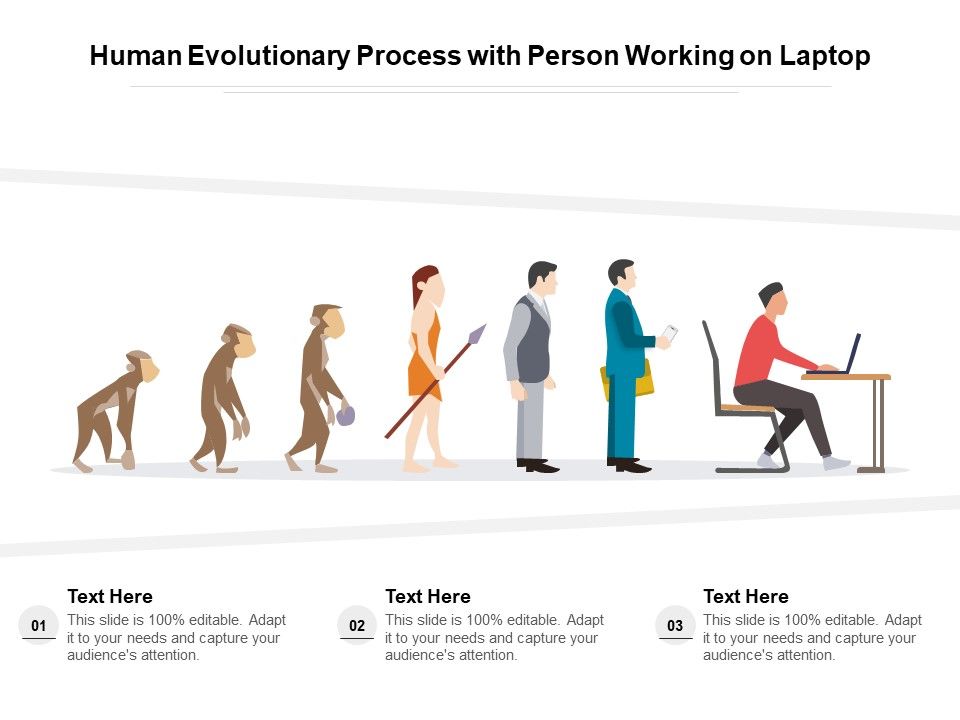 Human Evolutionary Process with Person Working on Laptop

01

Text Here

This slide is 100% editable. Adapt it to your needs and capture your audience's attention.

02

Text Here

This slide is 100% editable. Adapt it to your needs and capture your audience's attention.

03

Text Here

This slide is 100% editable. Adapt it to your needs and capture your audience's attention.